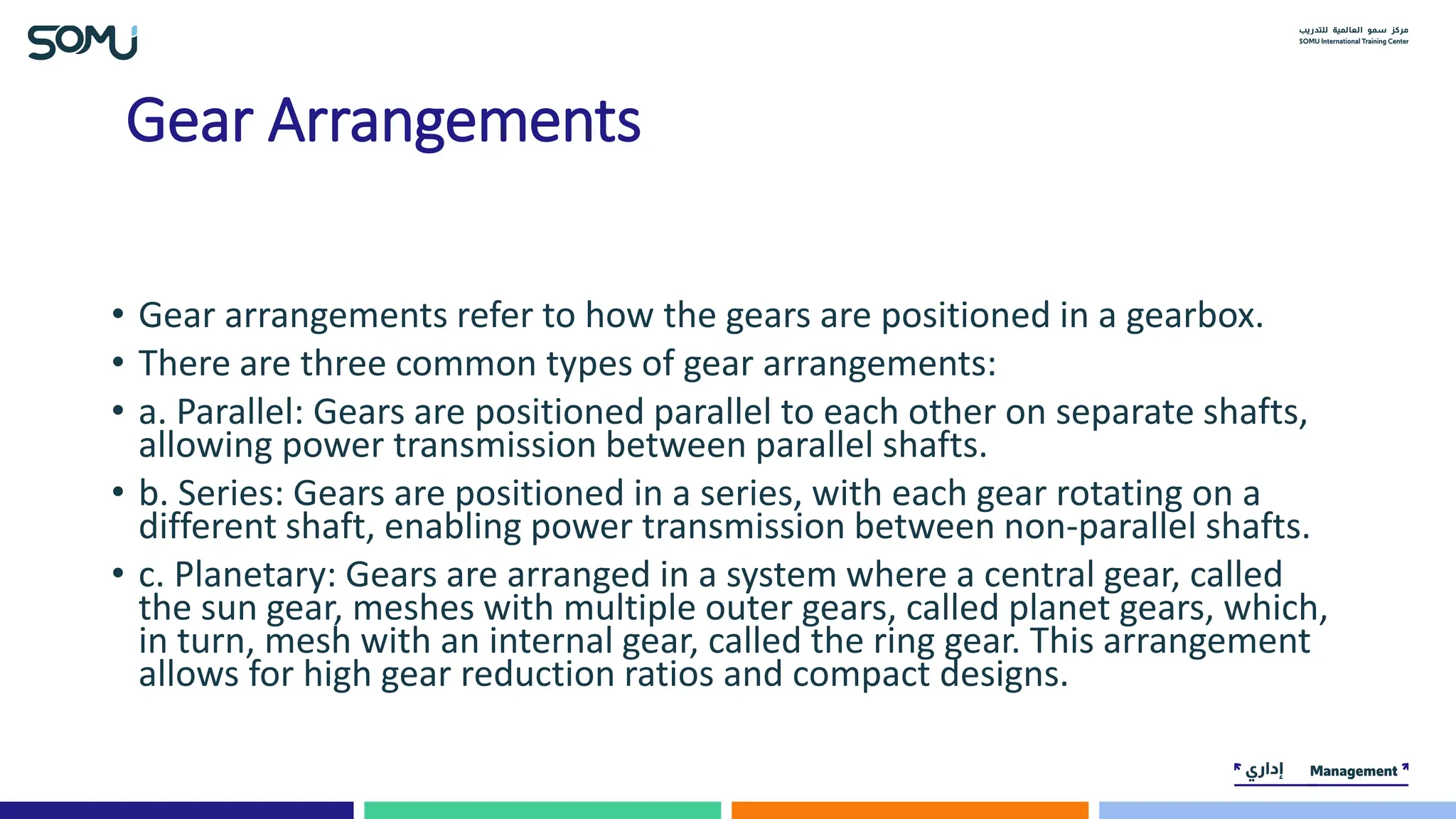 SOMU

مركز سمو العالمية للتدريب
SOMU International Training Center

Gear Arrangements

• Gear arrangements refer to how the gears are positioned in a gearbox.
• There are three common types of gear arrangements:
• a. Parallel: Gears are positioned parallel to each other on separate shafts, allowing power transmission between parallel shafts.
• b. Series: Gears are positioned in a series, with each gear rotating on a different shaft, enabling power transmission between non-parallel shafts.
• c. Planetary: Gears are arranged in a system where a central gear, called the sun gear, meshes with multiple outer gears, called planet gears, which, in turn, mesh with an internal gear, called the ring gear. This arrangement allows for high gear reduction ratios and compact designs.

إداري Management